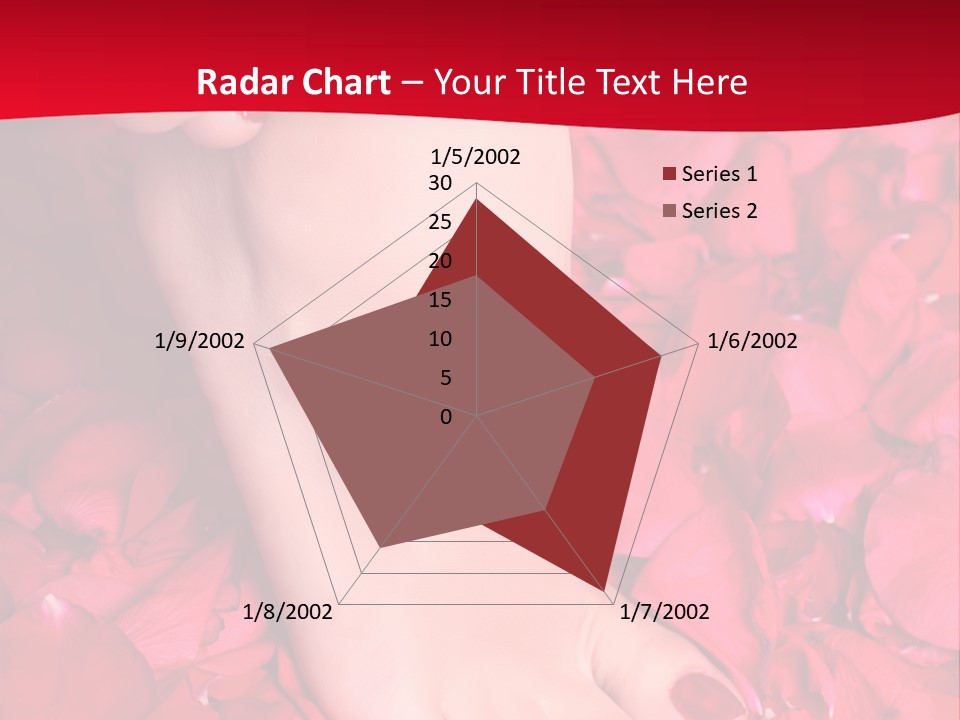 Radar Chart – Your Title Text Here

1/5/2002
30
25
20
15
10
5
0
1/6/2002
1/7/2002
1/8/2002
1/9/2002

Series 1
Series 2